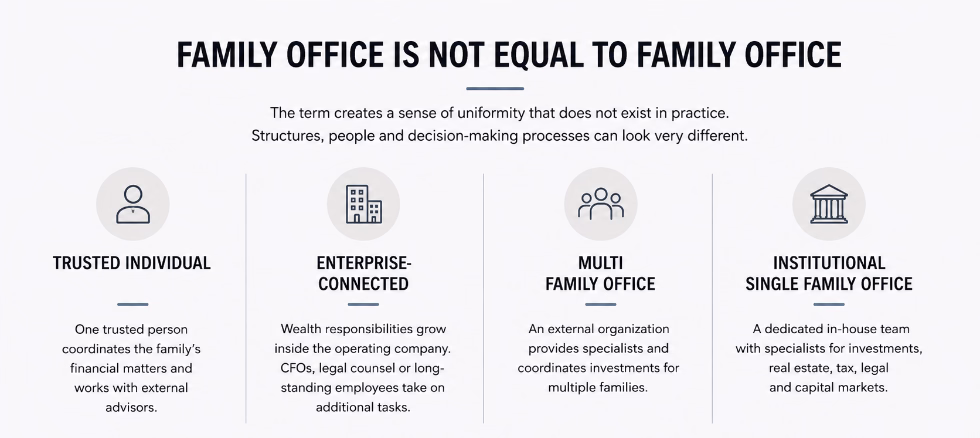 FAMILY OFFICE IS NOT EQUAL TO FAMILY OFFICE

The term creates a sense of uniformity that does not exist in practice. Structures, people and decision-making processes can look very different.

TRUSTED INDIVIDUAL

One trusted person coordinates the family's financial matters and works with external advisors.

ENTERPRISE-CONNECTED

Wealth responsibilities grow inside the operating company. CFOs, legal counsel or long-standing employees take on additional tasks.

MULTI FAMILY OFFICE

An external organization provides specialists and coordinates investments for multiple families.

INSTITUTIONAL SINGLE FAMILY OFFICE

A dedicated in-house team with specialists for investments, real estate, tax, legal and capital markets.